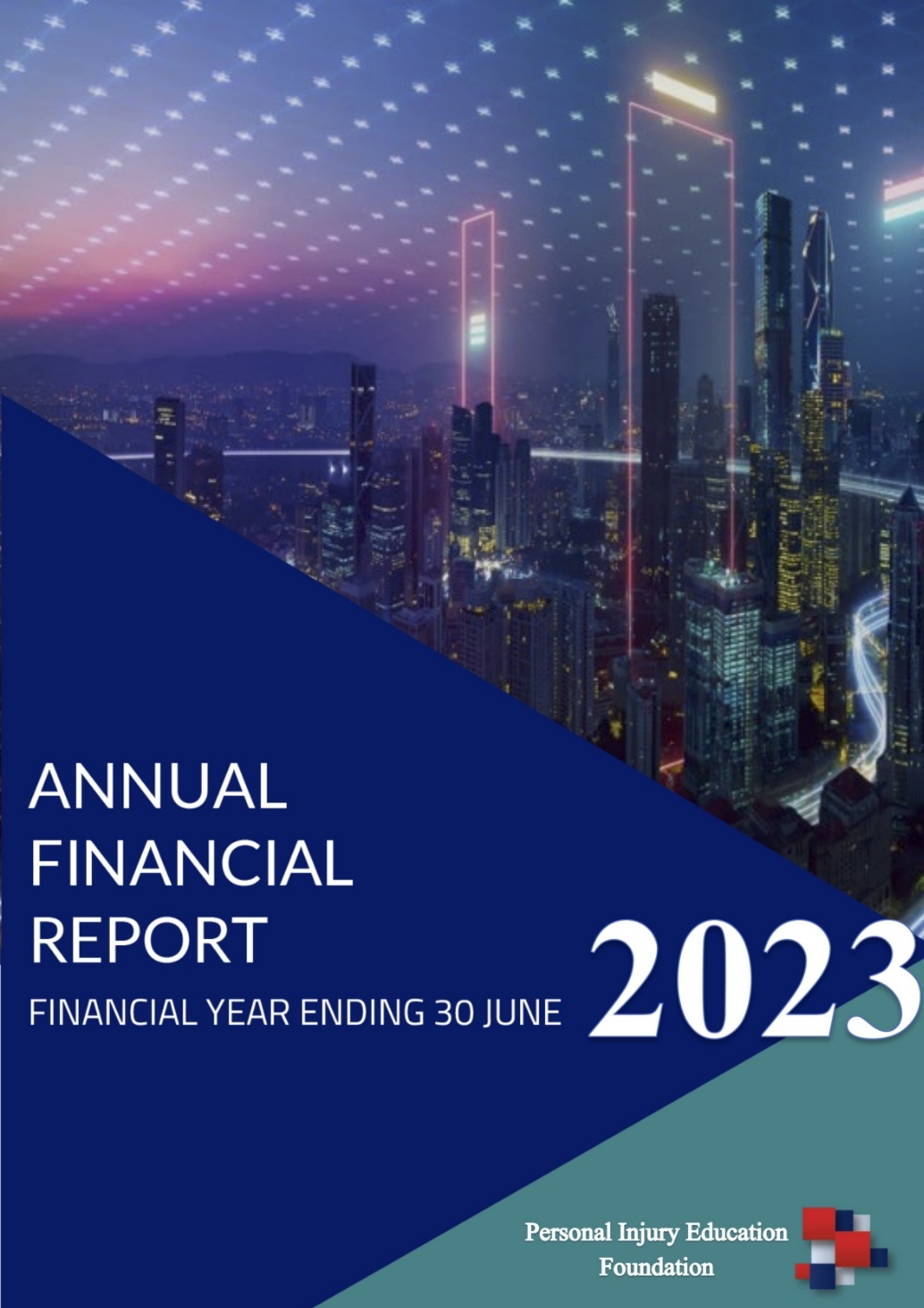 ANNUAL FINANCIAL REPORT

FINANCIAL YEAR ENDING 30 JUNE 2023

Personal Injury Education Foundation